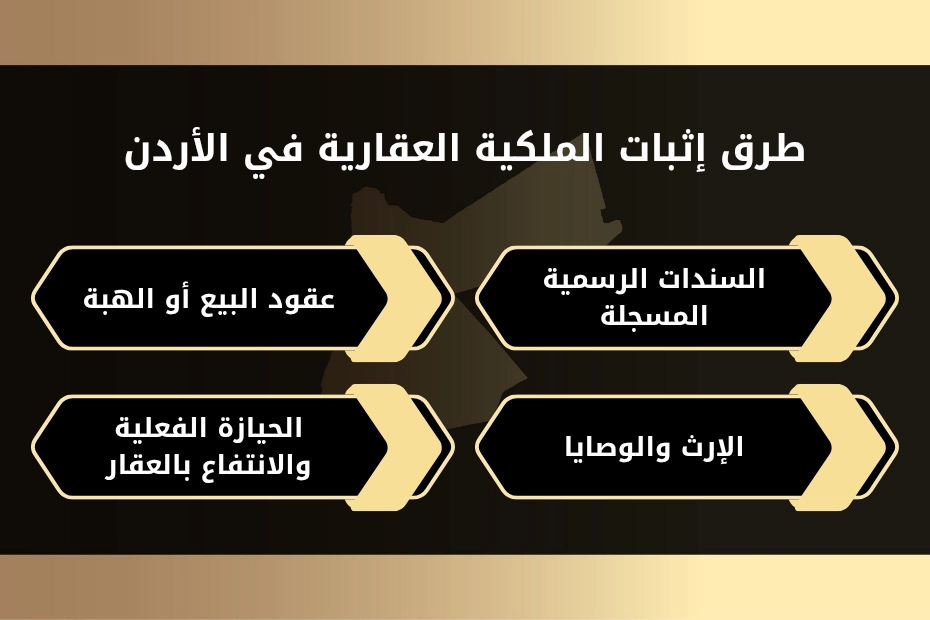 طرق إثبات الملكية العقارية في الأردن

السندات الرسمية المسجلة

عقود البيع أو الهبة

الإرث والوصايا

الحيازة الفعلية والانتفاع بالعقار